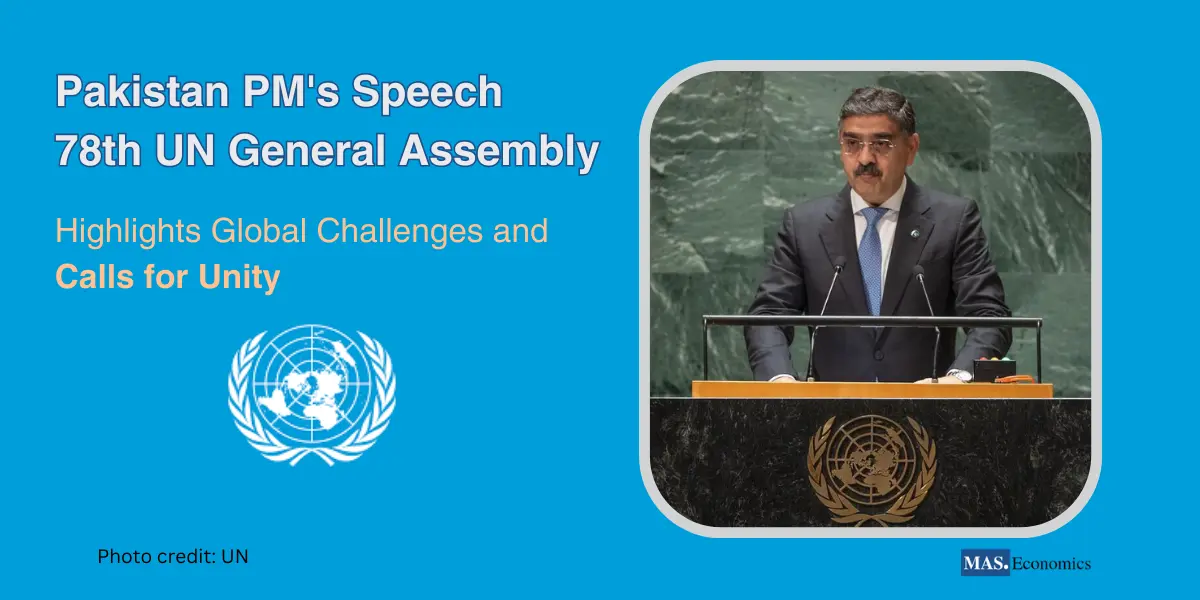 Pakistan PM's Speech
78th UN General Assembly

Highlights Global Challenges and
Calls for Unity

Photo credit: UN

MAS. Economics